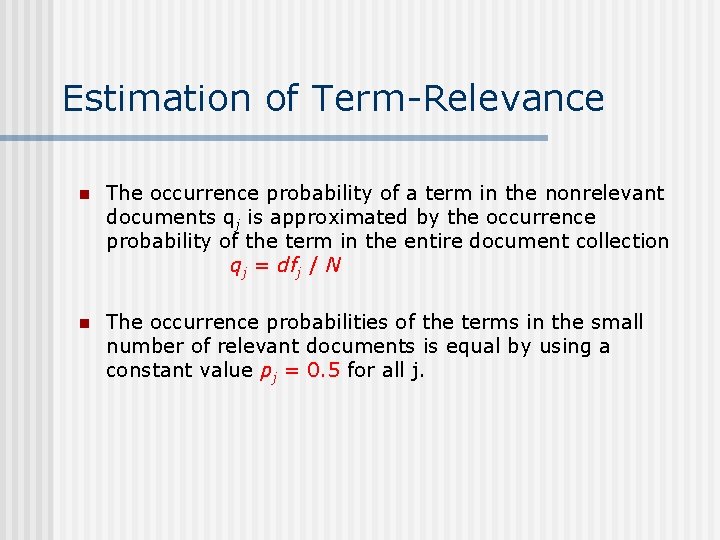 Estimation of Term-Relevance

- The occurrence probability of a term in the nonrelevant documents $q_j$ is approximated by the occurrence probability of the term in the entire document collection $q_j = df_j / N$

- The occurrence probabilities of the terms in the small number of relevant documents is equal by using a constant value $p_j = 0.5$ for all j.